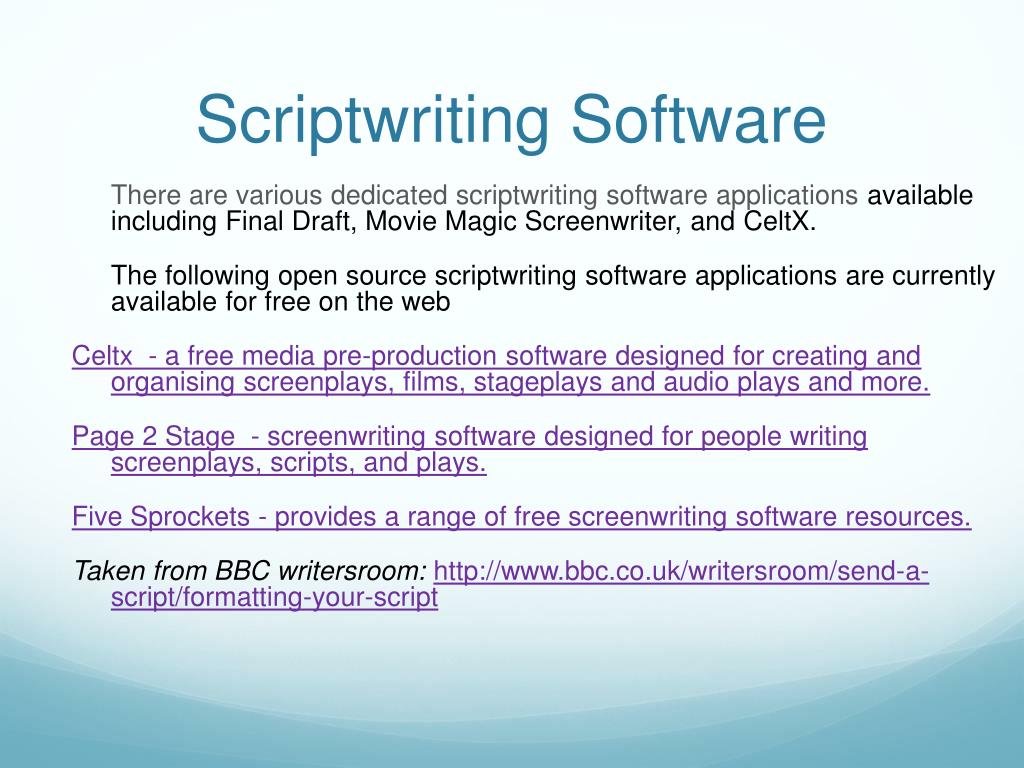 Scriptwriting Software

There are various dedicated scriptwriting software applications available including Final Draft, Movie Magic Screenwriter, and CeltX.

The following open source scriptwriting software applications are currently available for free on the web

Celtx - a free media pre-production software designed for creating and organising screenplays, films, stageplays and audio plays and more.

Page 2 Stage - screenwriting software designed for people writing screenplays, scripts, and plays.

Five Sprockets - provides a range of free screenwriting software resources.

Taken from BBC writersroom: http://www.bbc.co.uk/writersroom/send-a-script/formatting-your-script